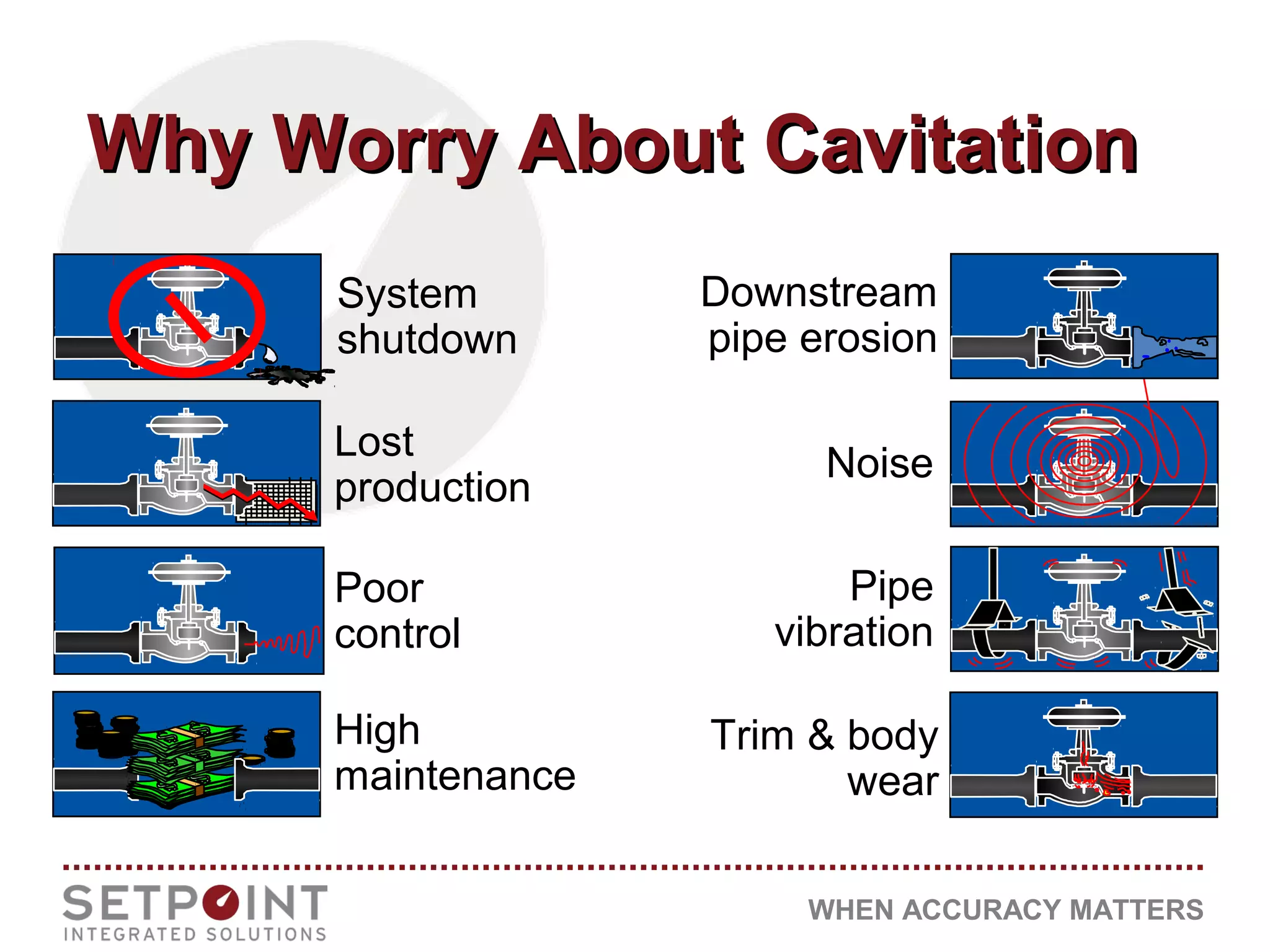 Why Worry About Cavitation

System shutdown

Lost production

Poor control

High maintenance

Downstream pipe erosion

Noise

Pipe vibration

Trim & body wear

SETPOINT
INTEGRATED SOLUTIONS

WHEN ACCURACY MATTERS